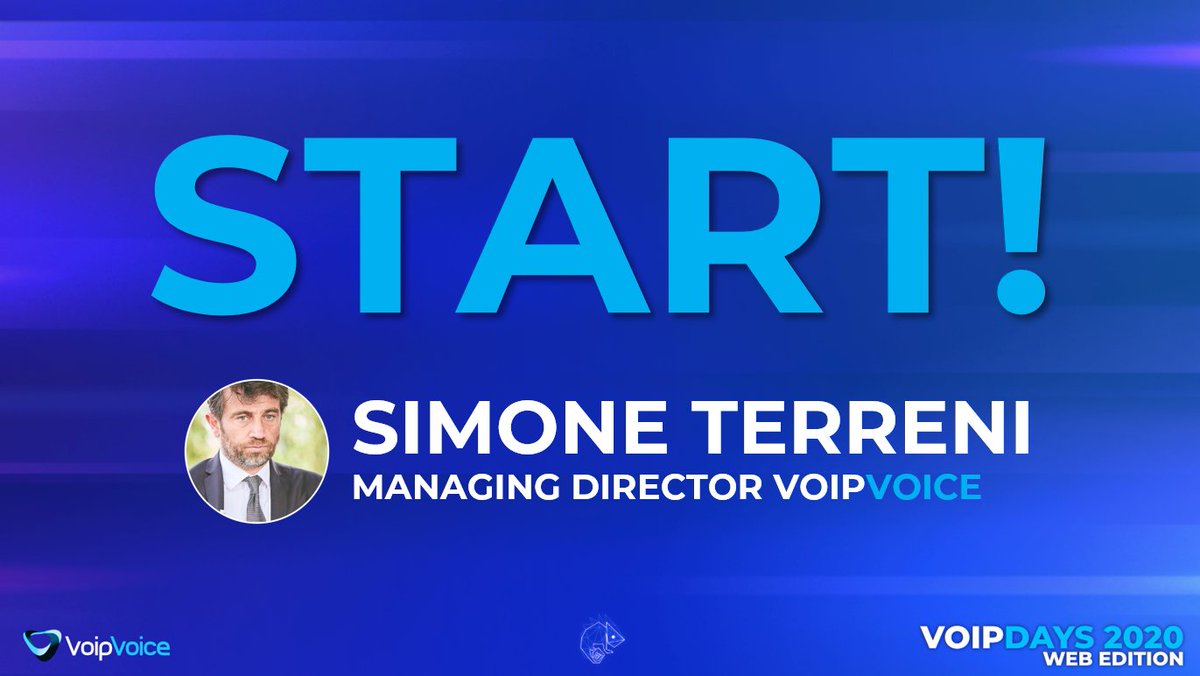 START!

SIMONE TERRENI
MANAGING DIRECTOR VOIPVOICE

VoipVoice

VOIPDAYS 2020
WEB EDITION